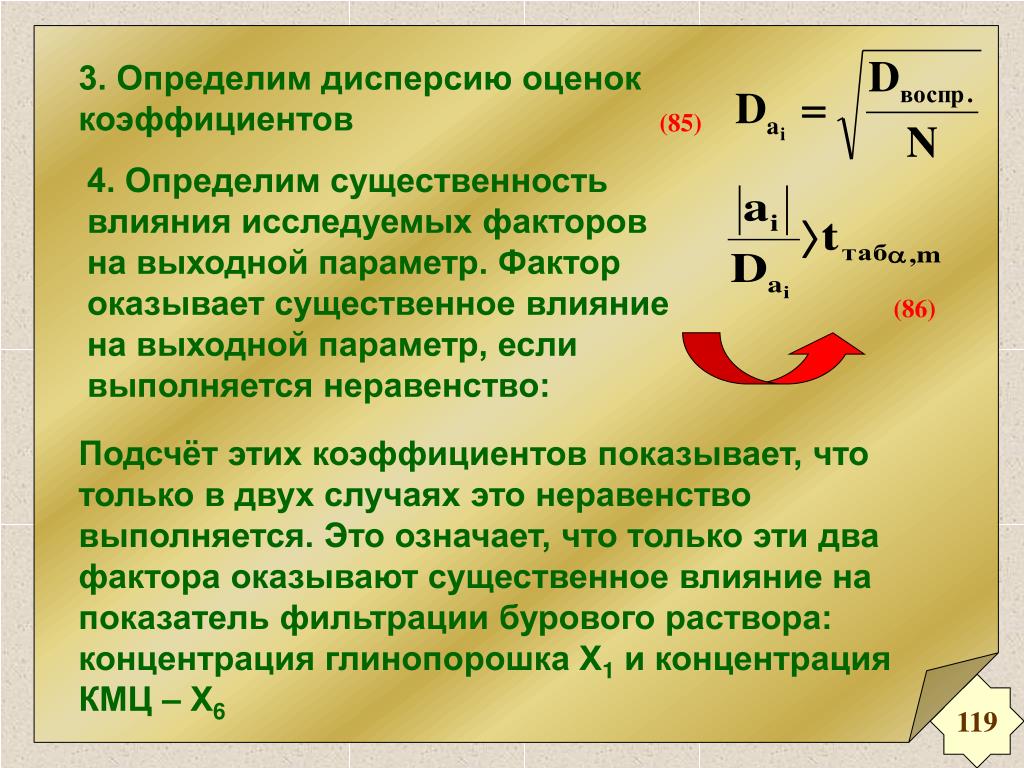 3. Определим дисперсию оценок коэффициентов

(85) $D_{a_i} = \sqrt{\frac{D_{воспр.}}{N}}$

4. Определим существенность влияния исследуемых факторов на выходной параметр. Фактор оказывает существенное влияние на выходной параметр, если выполняется неравенство:

$\frac{|a_i|}{D_{a_i}} \rangle t_{таб\alpha,m}$

(86)

Подсчёт этих коэффициентов показывает, что только в двух случаях это неравенство выполняется. Это означает, что только эти два фактора оказывают существенное влияние на показатель фильтрации бурового раствора: концентрация глинопорошка $X_1$ и концентрация КМЦ – $X_6$

119